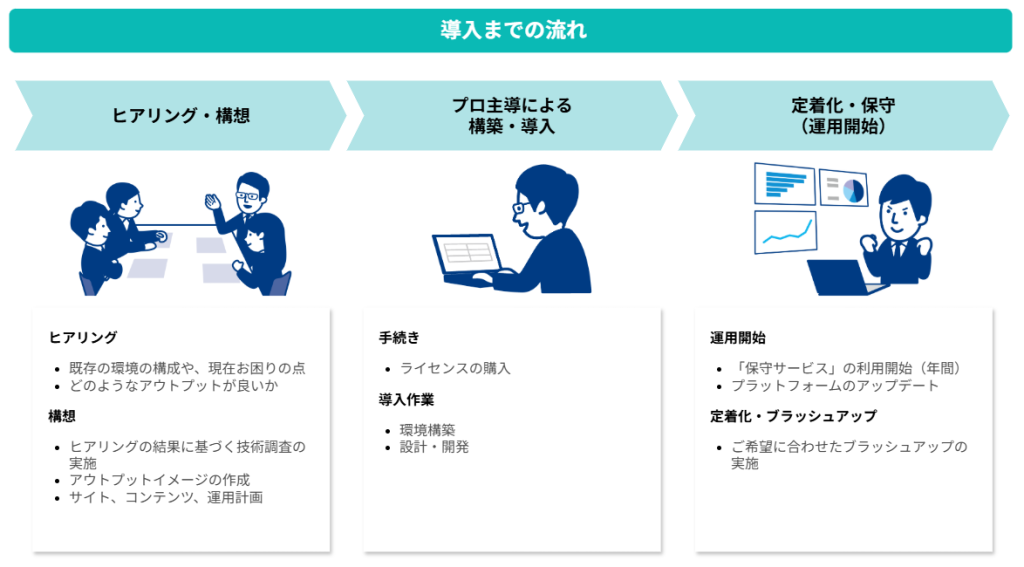 導入までの流れ

ヒアリング・構想

プロ主導による
構築・導入

定着化・保守
（運用開始）

ヒアリング

- 既存の環境の構成や、現在お困りの点
- どのようなアウトプットが良いか

構想

- ヒアリングの結果に基づく技術調査の実施
- アウトプットイメージの作成
- サイト、コンテンツ、運用計画

手続き

- ライセンスの購入

導入作業

- 環境構築
- 設計・開発

運用開始

- 「保守サービス」の利用開始（年間）
- プラットフォームのアップデート

定着化・ブラッシュアップ

- ご希望に合わせたブラッシュアップの実施